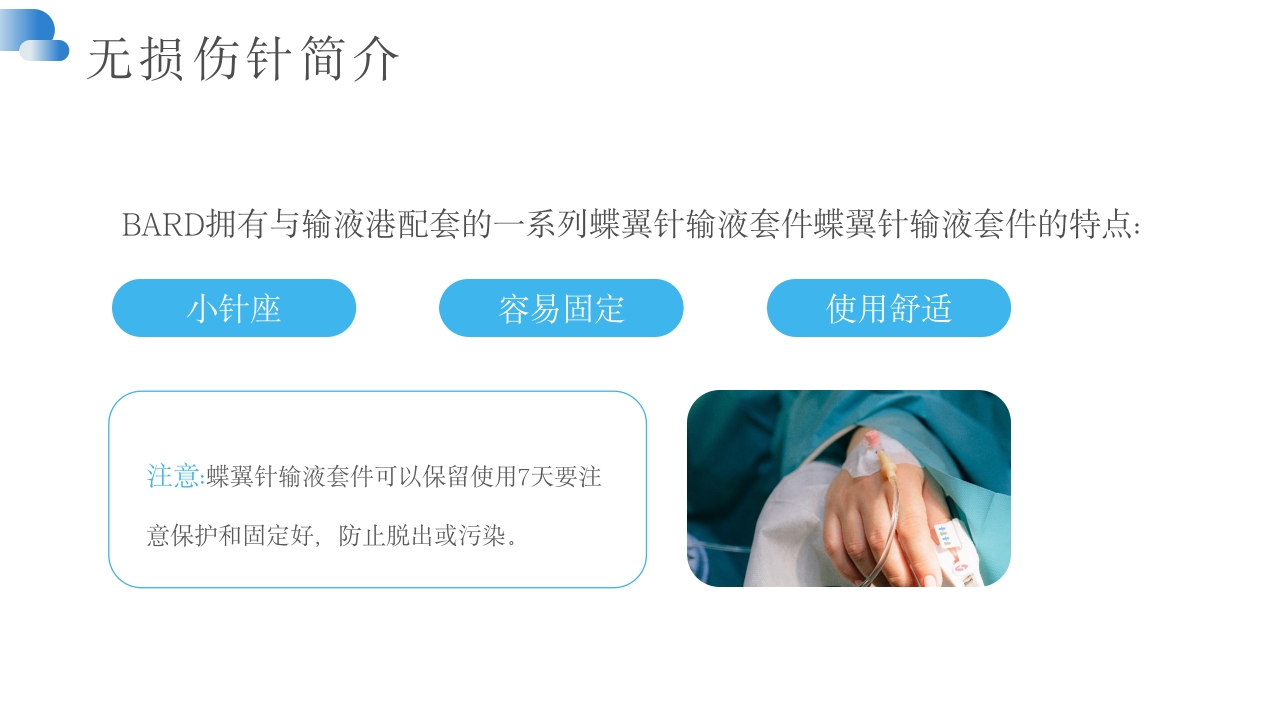 无损伤针简介

BARD拥有与输液港配套的一系列蝶翼针输液套件蝶翼针输液套件的特点：

小针座

容易固定

使用舒适

注意:蝶翼针输液套件可以保留使用7天要注意保护和固定好，防止脱出或污染。